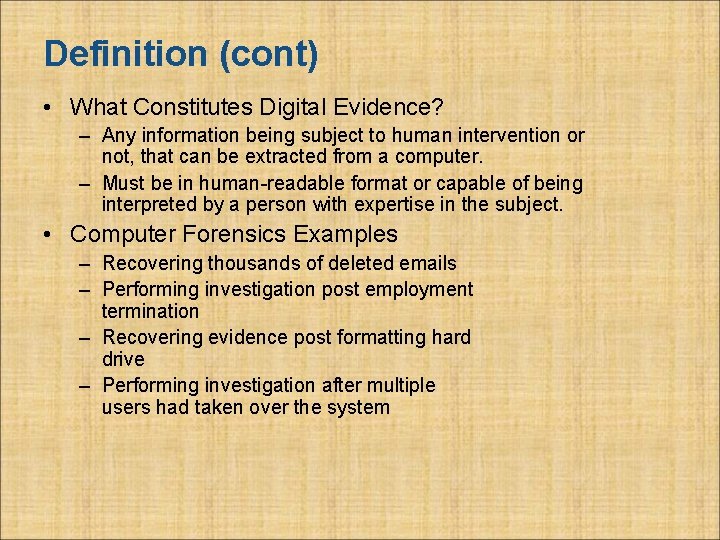 Definition (cont)

• What Constitutes Digital Evidence?
– Any information being subject to human intervention or not, that can be extracted from a computer.
– Must be in human-readable format or capable of being interpreted by a person with expertise in the subject.

• Computer Forensics Examples
– Recovering thousands of deleted emails
– Performing investigation post employment termination
– Recovering evidence post formatting hard drive
– Performing investigation after multiple users had taken over the system